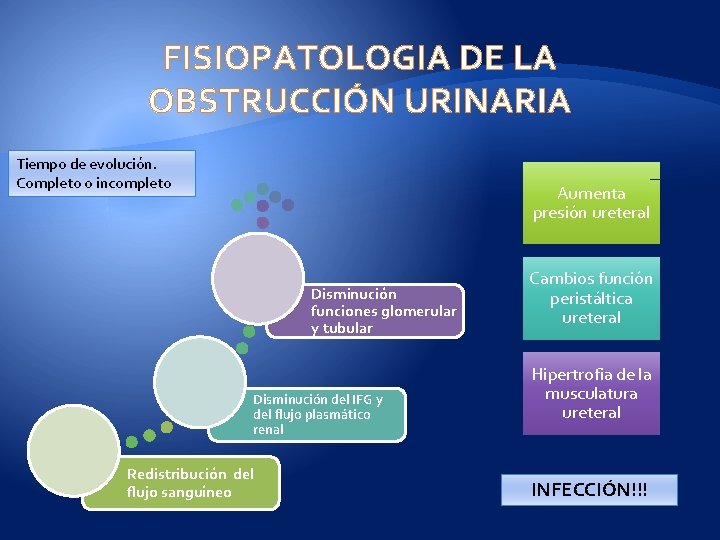 FISIOPATOLOGIA DE LA OBSTRUCCIÓN URINARIA

Tiempo de evolución.
Completo o incompleto

Disminución funciones glomerular y tubular

Disminución del IFG y del flujo plasmático renal

Redistribución del flujo sanguíneo

Aumenta presión ureteral

Cambios función peristáltica ureteral

Hipertrofia de la musculatura ureteral

INFECCIÓN!!!